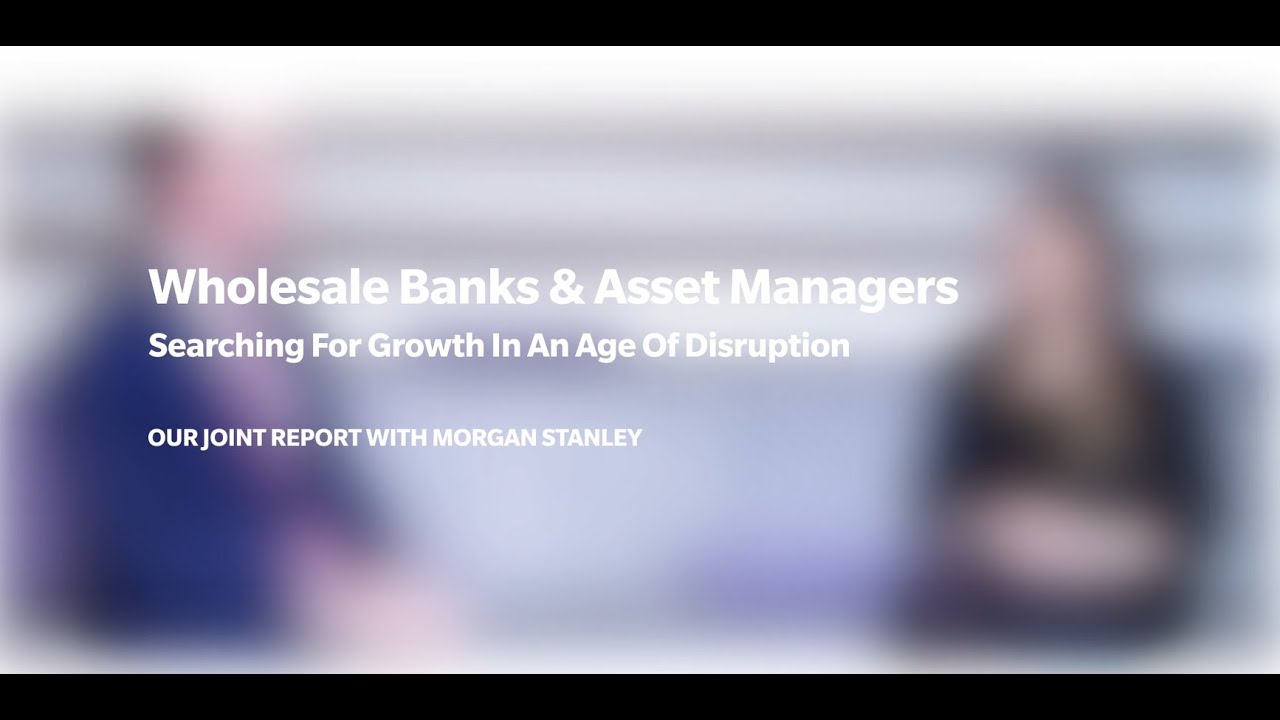 Wholesale Banks & Asset Managers
Searching For Growth In An Age Of Disruption

OUR JOINT REPORT WITH MORGAN STANLEY